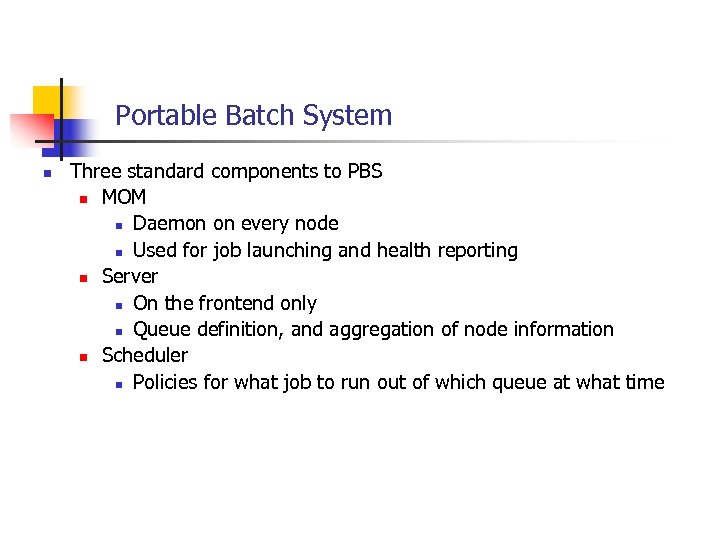 Portable Batch System

- Three standard components to PBS
  - MOM
    - Daemon on every node
    - Used for job launching and health reporting
  - Server
    - On the frontend only
    - Queue definition, and aggregation of node information
  - Scheduler
    - Policies for what job to run out of which queue at what time